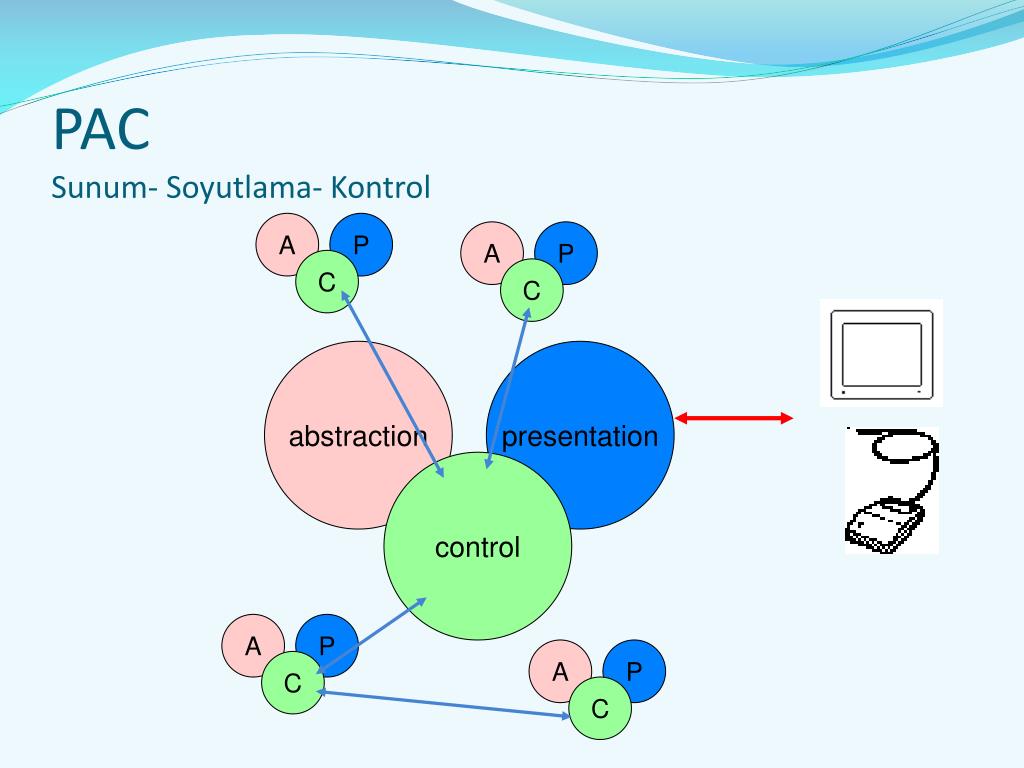 PAC
Sunum- Soyutlama- Kontrol

A P
C

A P
C

abstraction

presentation

control

A P
C

A P
C